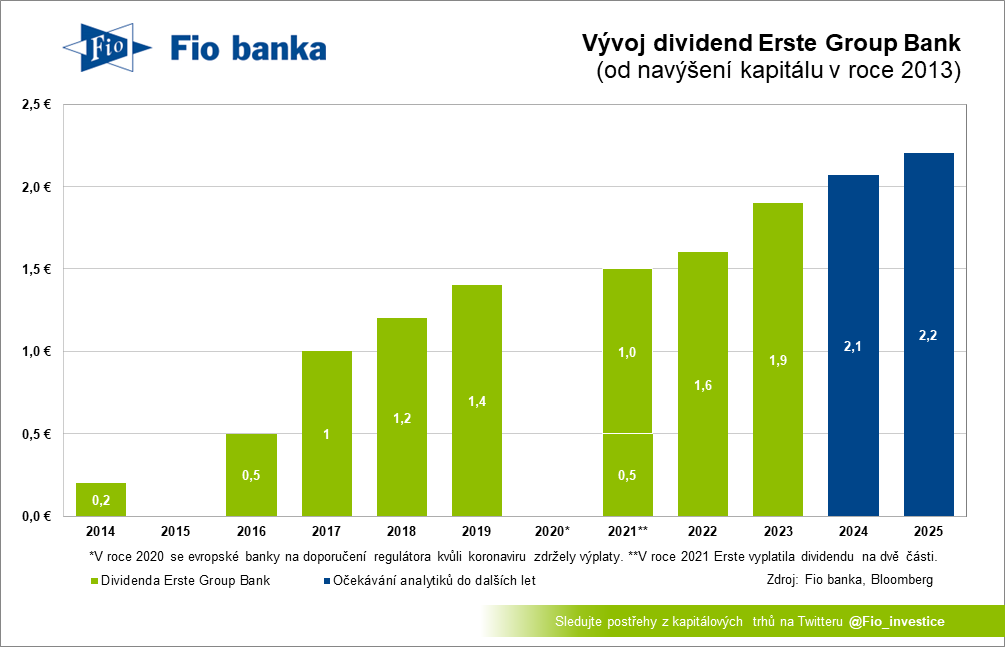 Fio

Fio banka

Vývoj dividend Erste Group Bank
(od navýšení kapitálu v roce 2013)

2,5 €
2,0 €
1,5 €
1,0 €
0,5 €
0,0 €

0,2
0,5
1
1,2
1,4
1,0
0,5
1,6
1,9
2,1
2,2

2014
2015
2016
2017
2018
2019
2020*
2021**
2022
2023
2024
2025

*V roce 2020 se evropské banky na doporučení regulátora kvůli koronaviru zdržely výplaty. **V roce 2021 Erste vyplatila dividendu na dvě části.

Dividenda Erste Group Bank
Očekávání analytiků do dalších let

Zdroj: Fio banka, Bloomberg

Sledujte postřehy z kapitálových trhů na Twitteru @Fio_investice